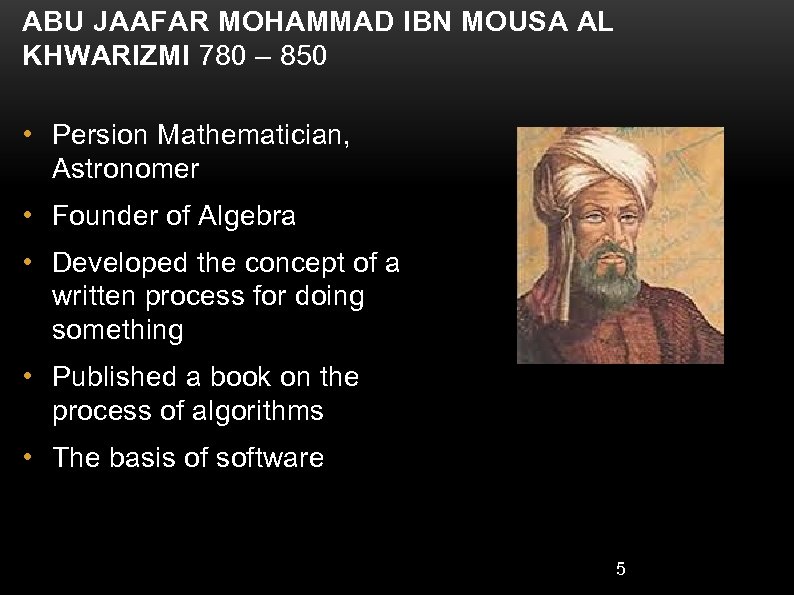 ABU JAAFAR MOHAMMAD IBN MOUSA AL KHWARIZMI 780 – 850

• Persion Mathematician, Astronomer
• Founder of Algebra
• Developed the concept of a written process for doing something
• Published a book on the process of algorithms
• The basis of software

5